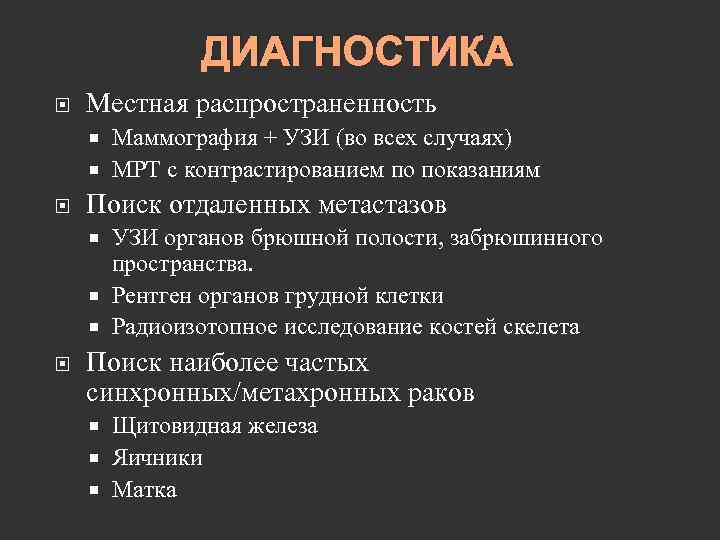 ДИАГНОСТИКА

Местная распространенность

Маммография + УЗИ (во всех случаях)

МРТ с контрастированием по показаниям

Поиск отдаленных метастазов

УЗИ органов брюшной полости, забрюшинного пространства.

Рентген органов грудной клетки

Радиоизотопное исследование костей скелета

Поиск наиболее частых синхронных/метахронных раков

Щитовидная железа

Яичники

Матка